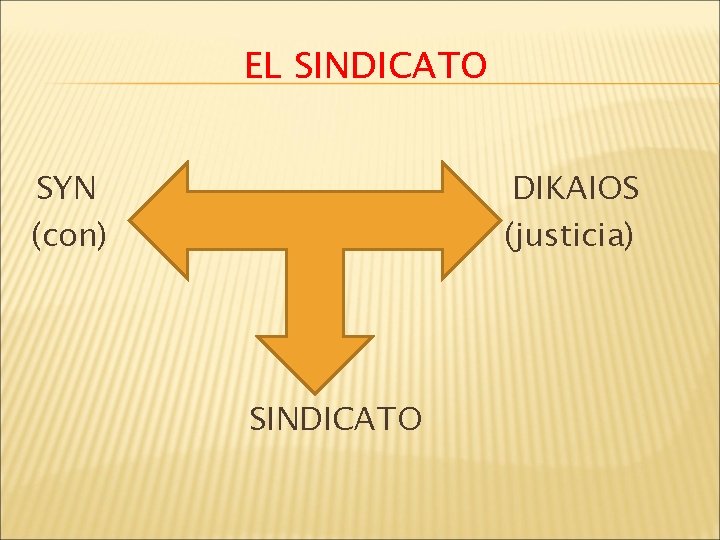 EL SINDICATO

SYN
(con)

DIKAIOS
(justicia)

SINDICATO